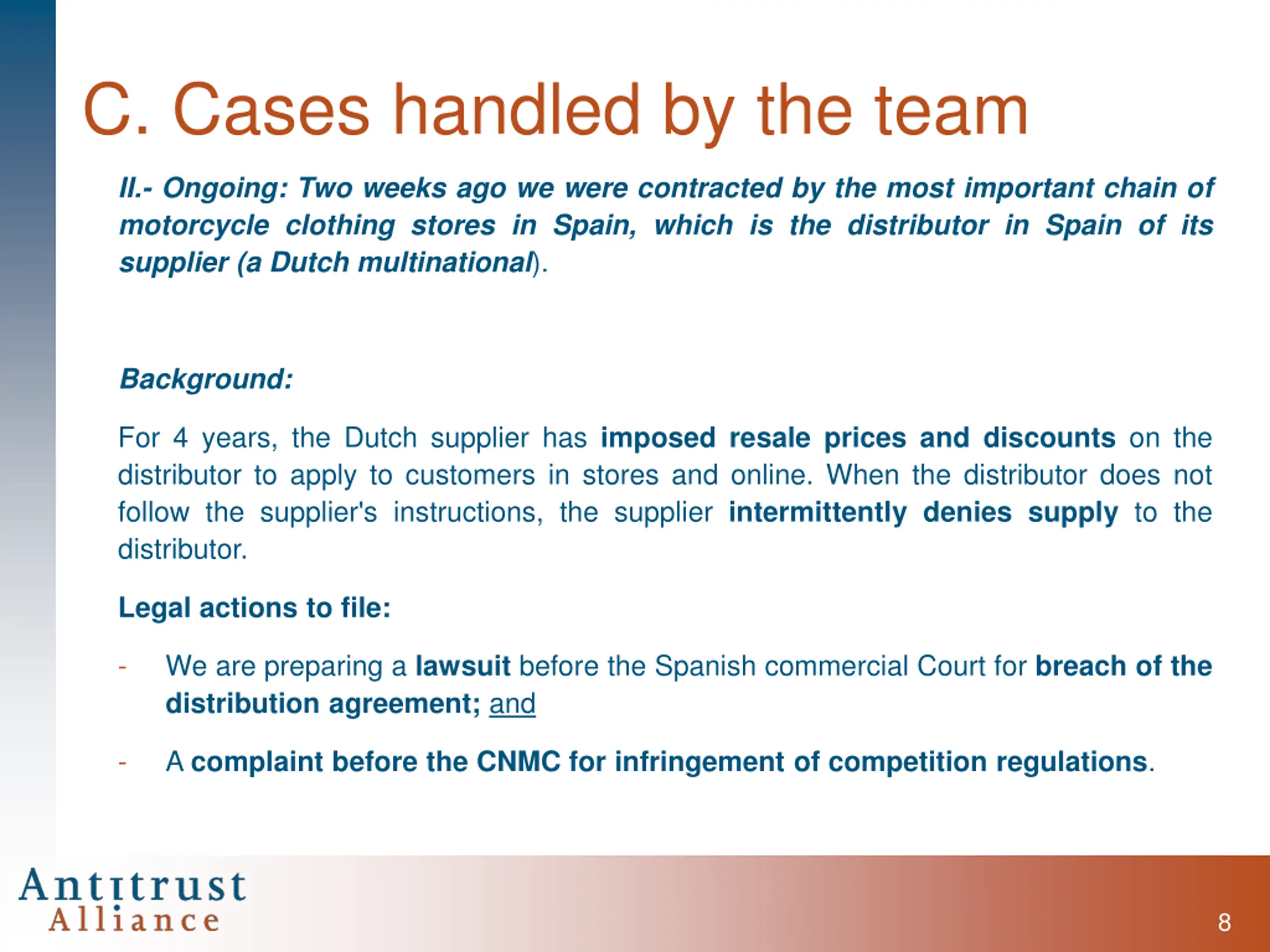 C. Cases handled by the team

II.- Ongoing: Two weeks ago we were contracted by the most important chain of motorcycle clothing stores in Spain, which is the distributor in Spain of its supplier (a Dutch multinational).

Background:

For 4 years, the Dutch supplier has imposed resale prices and discounts on the distributor to apply to customers in stores and online. When the distributor does not follow the supplier's instructions, the supplier intermittently denies supply to the distributor.

Legal actions to file:

- We are preparing a lawsuit before the Spanish commercial Court for breach of the distribution agreement; and

- A complaint before the CNMC for infringement of competition regulations.

Antitrust Alliance

8